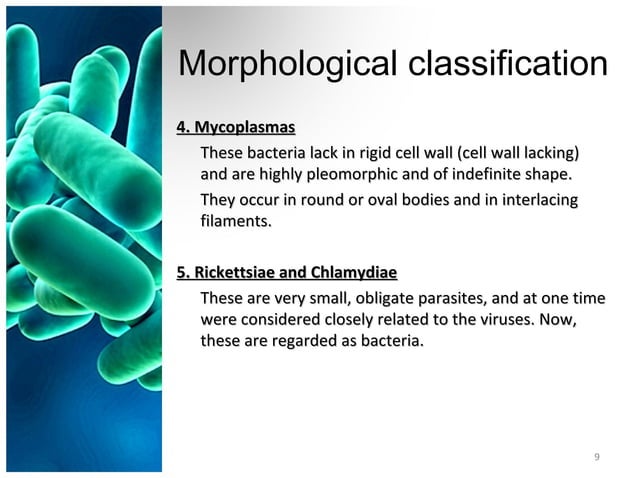 Morphological classification

4. Mycoplasmas

These bacteria lack in rigid cell wall (cell wall lacking) and are highly pleomorphic and of indefinite shape.

They occur in round or oval bodies and in interlacing filaments.

5. Rickettsiae and Chlamydiae

These are very small, obligate parasites, and at one time were considered closely related to the viruses. Now, these are regarded as bacteria.

9